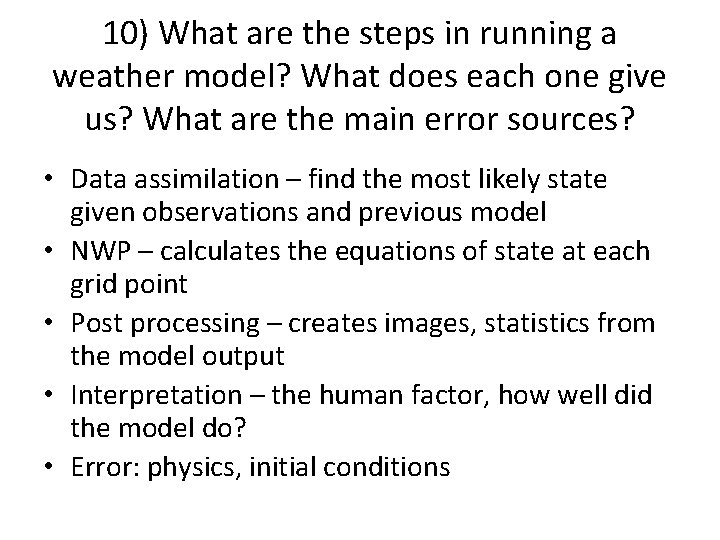 10) What are the steps in running a weather model? What does each one give us? What are the main error sources?

• Data assimilation – find the most likely state given observations and previous model
• NWP – calculates the equations of state at each grid point
• Post processing – creates images, statistics from the model output
• Interpretation – the human factor, how well did the model do?
• Error: physics, initial conditions